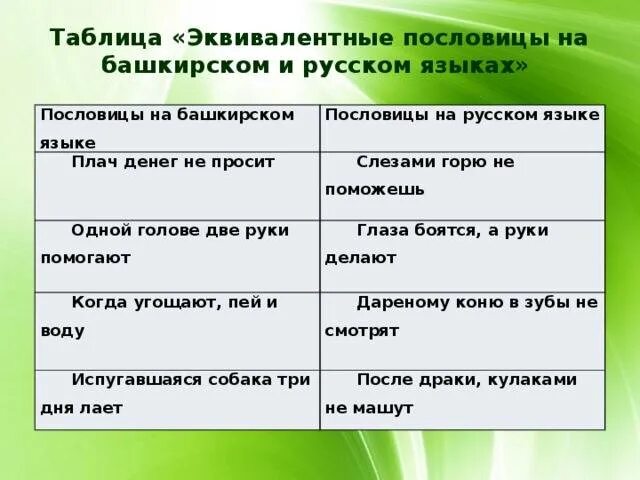 Таблица «Эквивалентные пословицы на башкирском и русском языках»

| Пословицы на башкирском языке | Пословицы на русском языке |
|---|---|
| Плач денег не просит | Слезами горю не поможешь |
| Одной голове две руки помогают | Глаза боятся, а руки делают |
| Когда угощают, пей и воду | Дареному коню в зубы не смотрят |
| Испугавшаяся собака три дня лает | После драки, кулаками не машут |